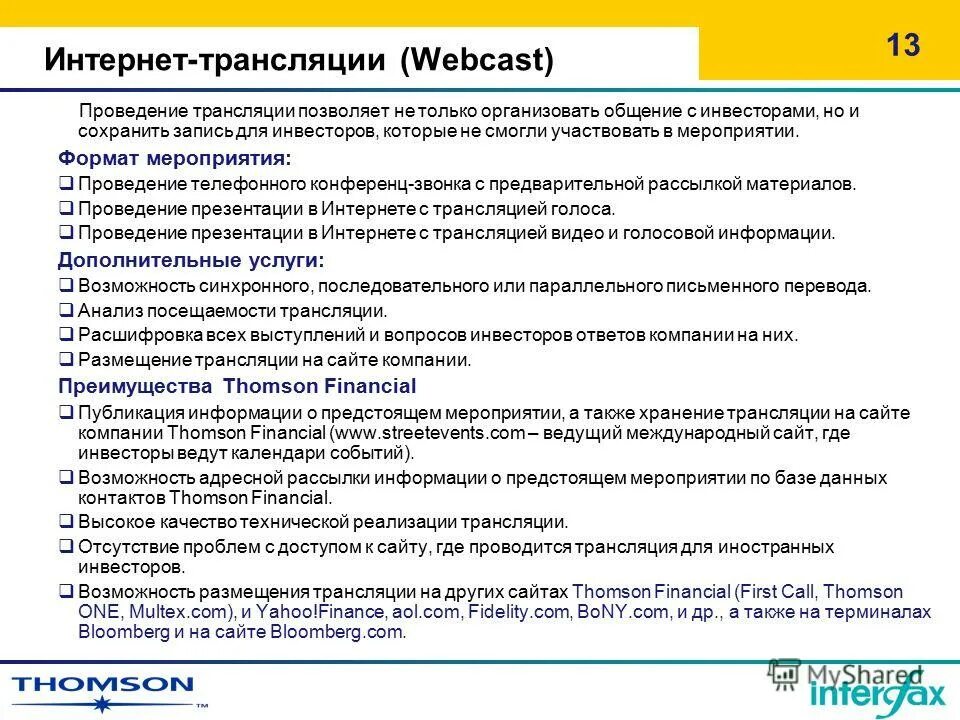 Интернет-трансляции (Webcast)

13

Проведение трансляции позволяет не только организовать общение с инвесторами, но и сохранить запись для инвесторов, которые не смогли участвовать в мероприятии.

Формат мероприятия:

❑ Проведение телефонного конференц-звонка с предварительной рассылкой материалов.

❑ Проведение презентации в Интернете с трансляцией голоса.

❑ Проведение презентации в Интернете с трансляцией видео и голосовой информации.

Дополнительные услуги:

❑ Возможность синхронного, последовательного или параллельного письменного перевода.

❑ Анализ посещаемости трансляции.

❑ Расшифровка всех выступлений и вопросов инвесторов ответов компании на них.

❑ Размещение трансляции на сайте компании.

Преимущества Thomson Financial

❑ Публикация информации о предстоящем мероприятии, а также хранение трансляции на сайте компании Thomson Financial (www.streetevents.com – ведущий международный сайт, где инвесторы ведут календари событий).

❑ Возможность адресной рассылки информации о предстоящем мероприятии по базе данных контактов Thomson Financial.

❑ Высокое качество технической реализации трансляции.

❑ Отсутствие проблем с доступом к сайту, где проводится трансляция для иностранных инвесторов.

❑ Возможность размещения трансляции на других сайтах Thomson Financial (First Call, Thomson ONE, Multex.com), и Yahoo!Finance, aol.com, Fidelity.com, BoNY.com, и др., а также на терминалах Bloomberg и на сайте Bloomberg.com.

THOMSON ™

MyShared

interfax